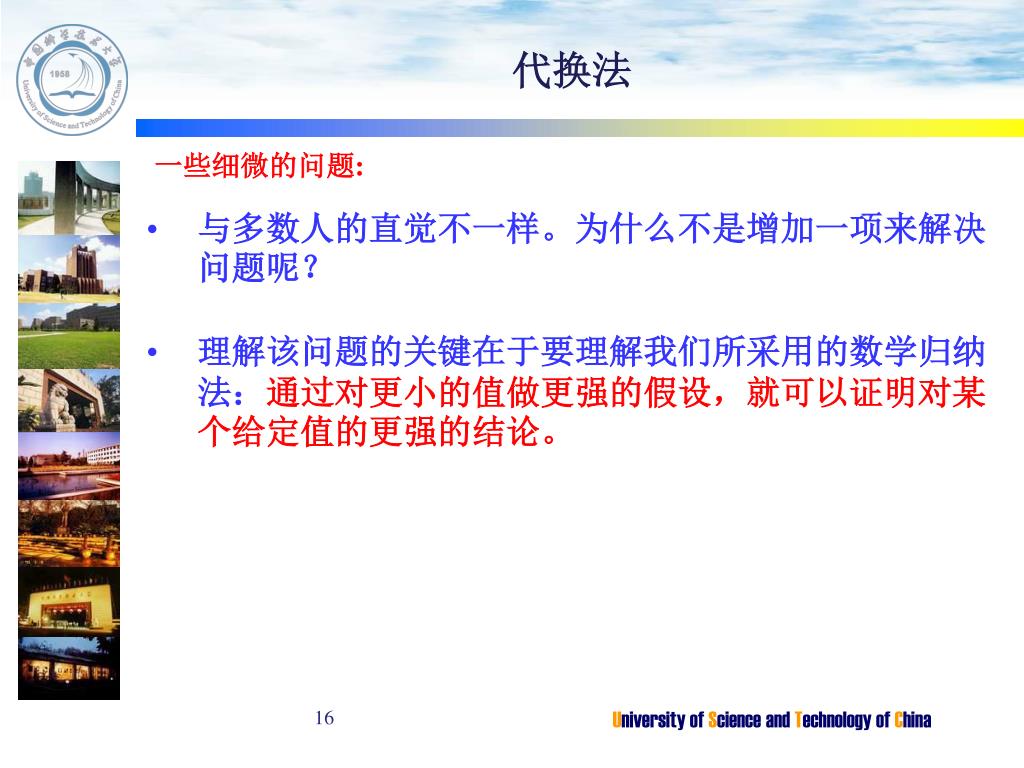 1958

University of Science and Technology of China

代换法

一些细微的问题:

• 与多数人的直觉不一样。为什么不是增加一项来解决问题呢？

• 理解该问题的关键在于要理解我们所采用的数学归纳法：通过对更小的值做更强的假设，就可以证明对某个给定值的更强的结论。

16

University of Science and Technology of China